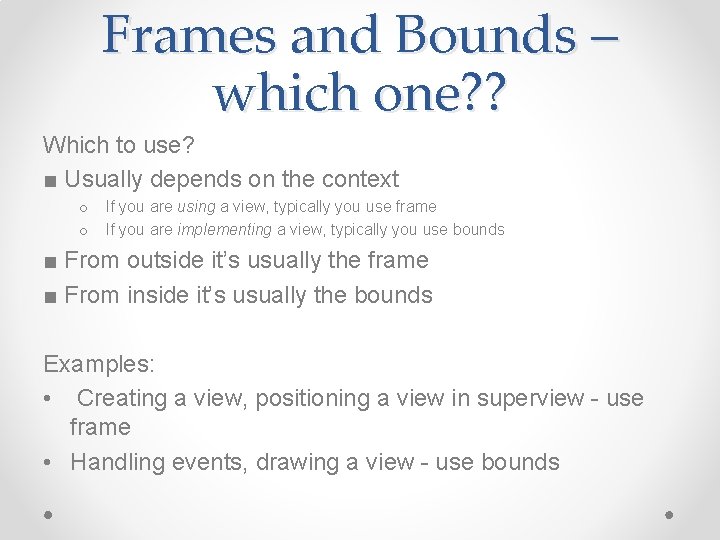 Frames and Bounds – which one??

Which to use?

■ Usually depends on the context

o If you are using a view, typically you use frame

o If you are implementing a view, typically you use bounds

■ From outside it's usually the frame

■ From inside it's usually the bounds

Examples:

• Creating a view, positioning a view in superview - use frame

• Handling events, drawing a view - use bounds